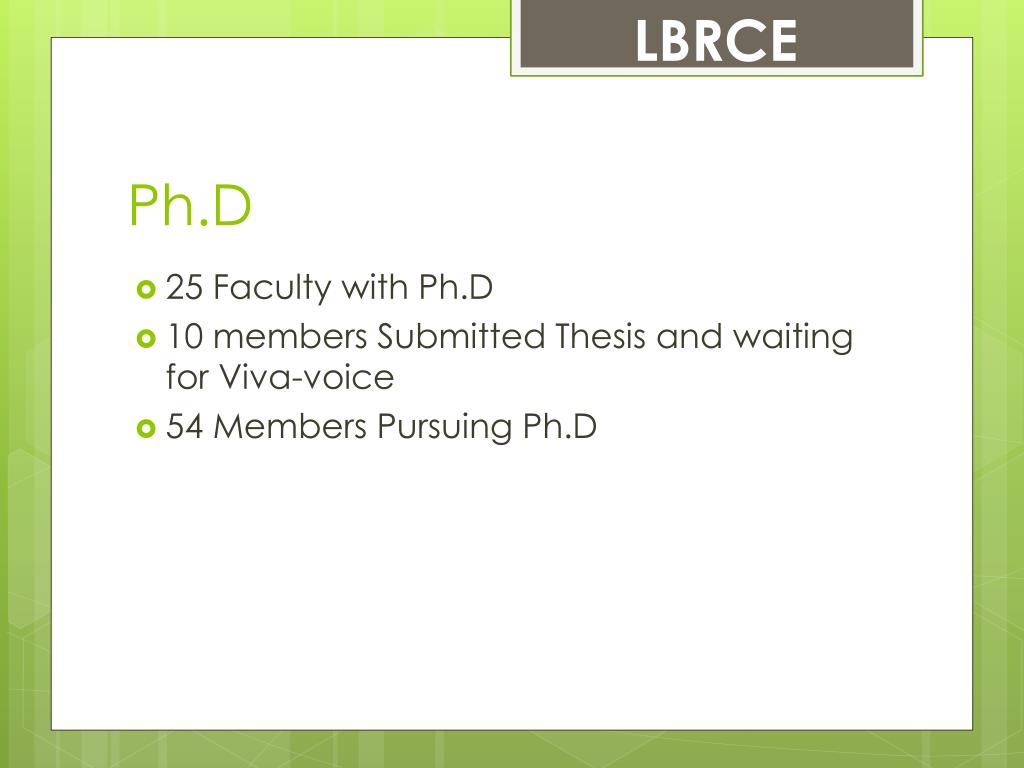 LBRCE

Ph.D

25 Faculty with Ph.D

10 members Submitted Thesis and waiting for Viva-voice

54 Members Pursuing Ph.D